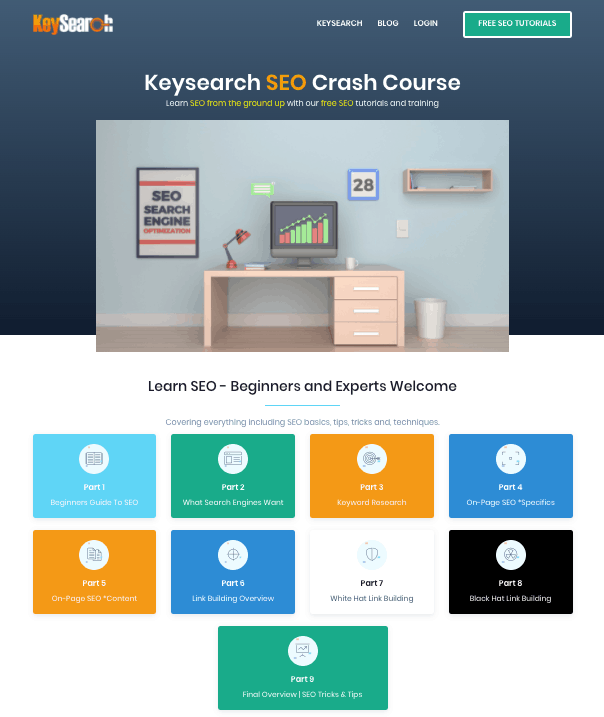 KeySearch

KEYSEARCH BLOG LOGIN

FREE SEO TUTORIALS

Keysearch SEO Crash Course

Learn SEO from the ground up with our free SEO tutorials and training

SEO SEARCH ENGINE OPTIMIZATION

28

Learn SEO - Beginners and Experts Welcome

Covering everything including SEO basics, tips, tricks and, techniques.

Part 1
Beginners Guide To SEO

Part 2
What Search Engines Want

Part 3
Keyword Research

Part 4
On-Page SEO *Specifics

Part 5
On-Page SEO *Content

Part 6
Link Building Overview

Part 7
White Hat Link Building

Part 8
Black Hat Link Building

Part 9
Final Overview | SEO Tricks & Tips